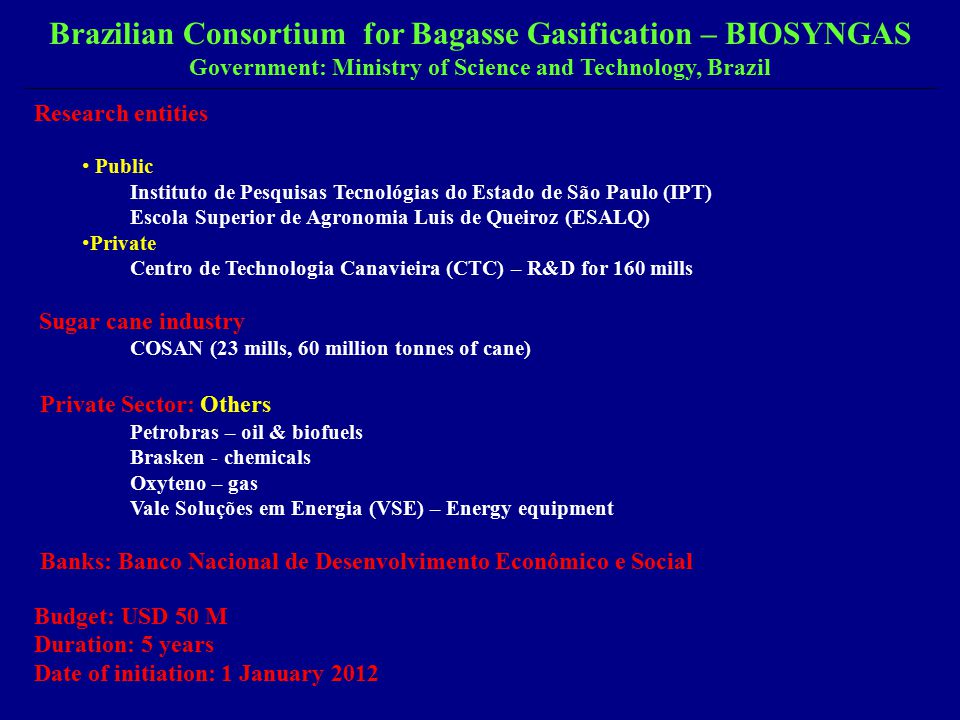 Brazilian Consortium for Bagasse Gasification – BIOSYNGAS
Government: Ministry of Science and Technology, Brazil

Research entities

• Public
Instituto de Pesquisas Tecnológias do Estado de São Paulo (IPT)
Escola Superior de Agronomia Luis de Queiroz (ESALQ)
•Private
Centro de Technologia Canavieira (CTC) – R&D for 160 mills

Sugar cane industry
COSAN (23 mills, 60 million tonnes of cane)

Private Sector: Others
Petrobras – oil & biofuels
Brasken - chemicals
Oxyteno – gas
Vale Soluções em Energia (VSE) – Energy equipment

Banks: Banco Nacional de Desenvolvimento Econômico e Social

Budget: USD 50 M
Duration: 5 years
Date of initiation: 1 January 2012